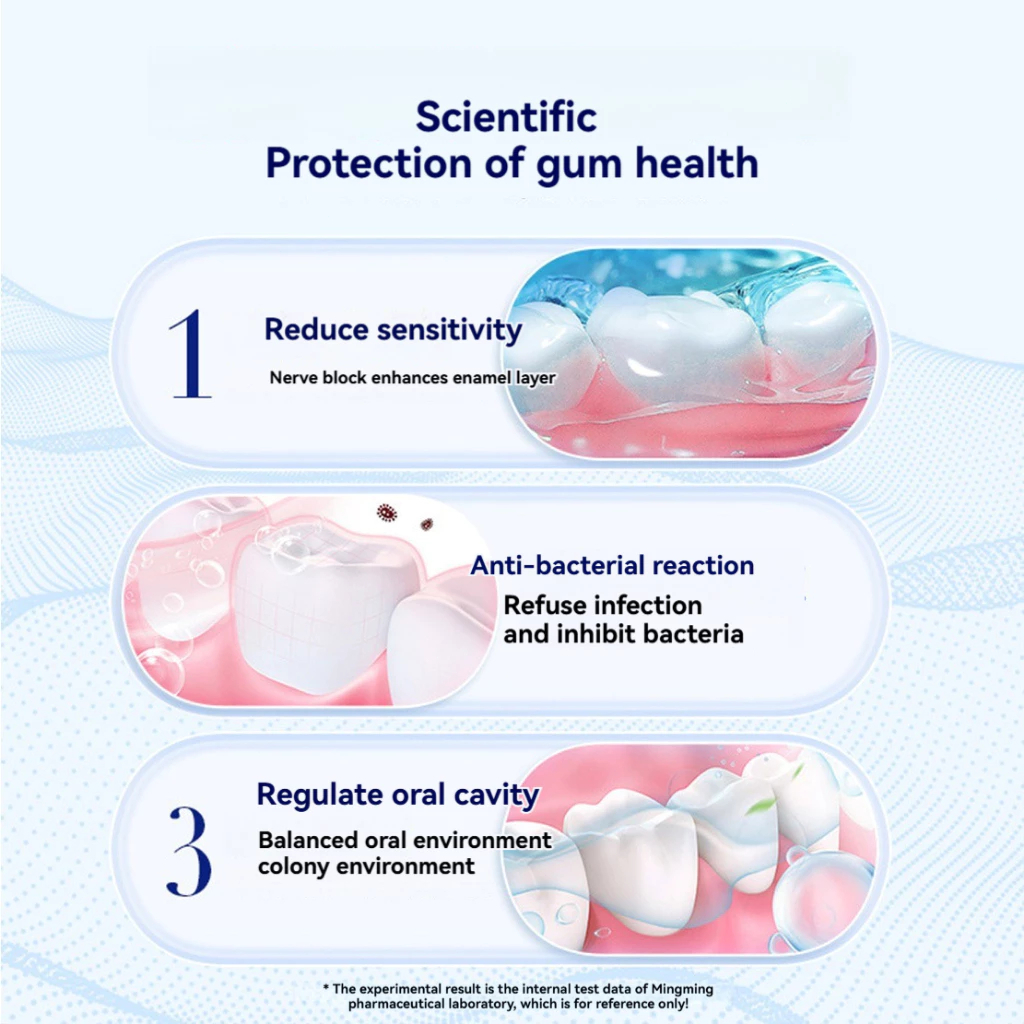 Scientific
Protection of gum health

1

Reduce sensitivity

Nerve block enhances enamel layer

Anti-bacterial reaction

Refuse infection
and inhibit bacteria

3

Regulate oral cavity

Balanced oral environment
colony environment

* The experimental result is the internal test data of Mingming pharmaceutical laboratory, which is for reference only!